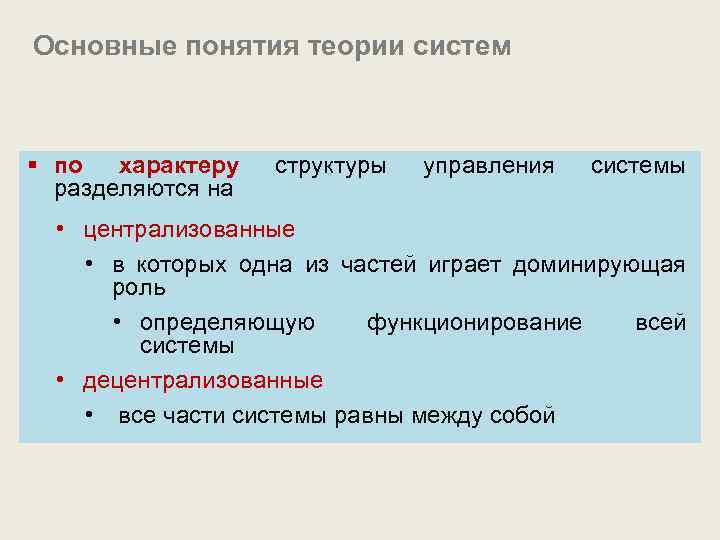 Основные понятия теории систем

▪ по характеру структуры управления системы разделяются на

• централизованные

• в которых одна из частей играет доминирующая роль

• определяющую функционирование всей системы

• децентрализованные

• все части системы равны между собой